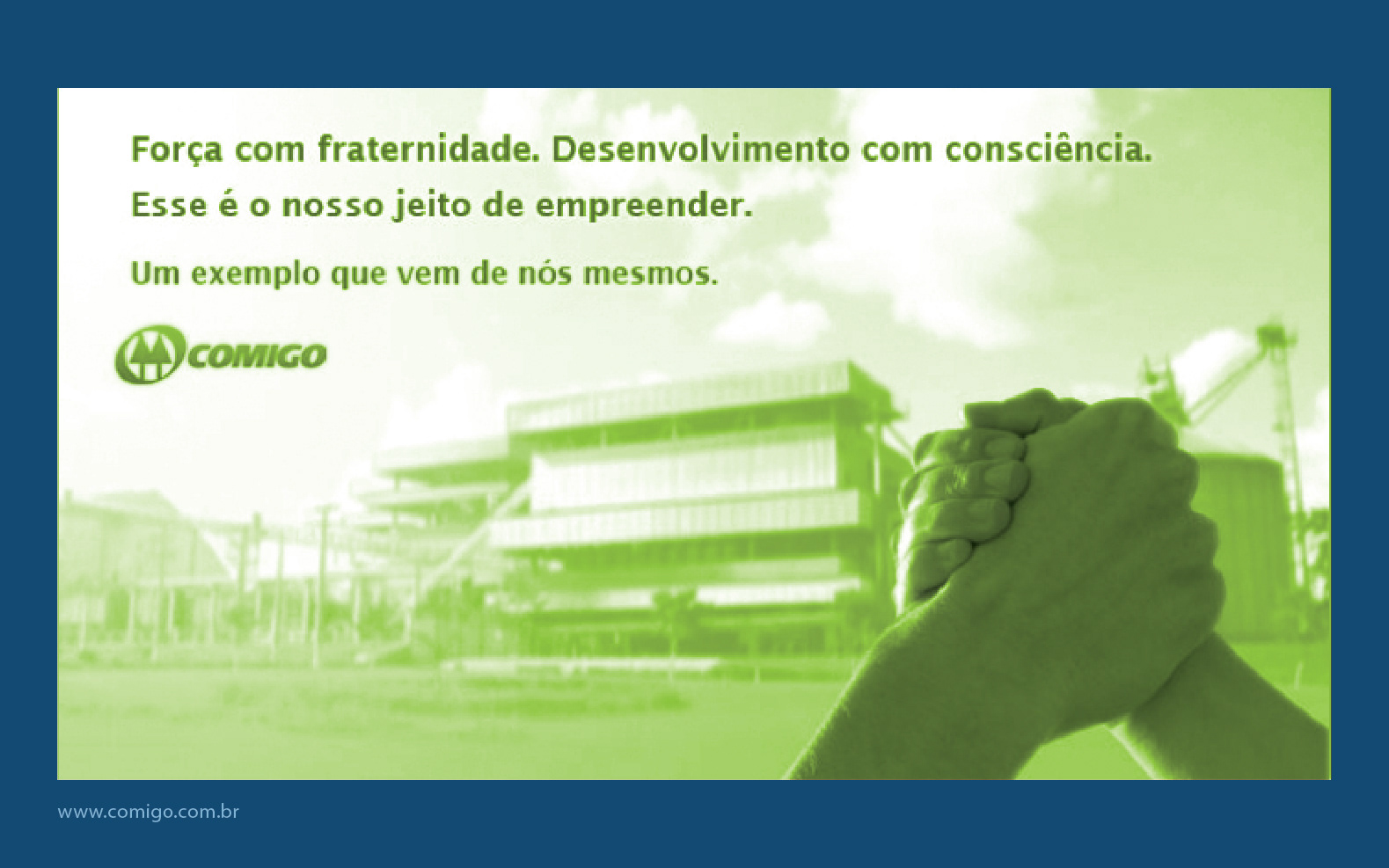 Força com fraternidade. Desenvolvimento com consciência.
Esse é o nosso jeito de empreender.

Um exemplo que vem de nós mesmos.

COMIGO

www.comigo.com.br